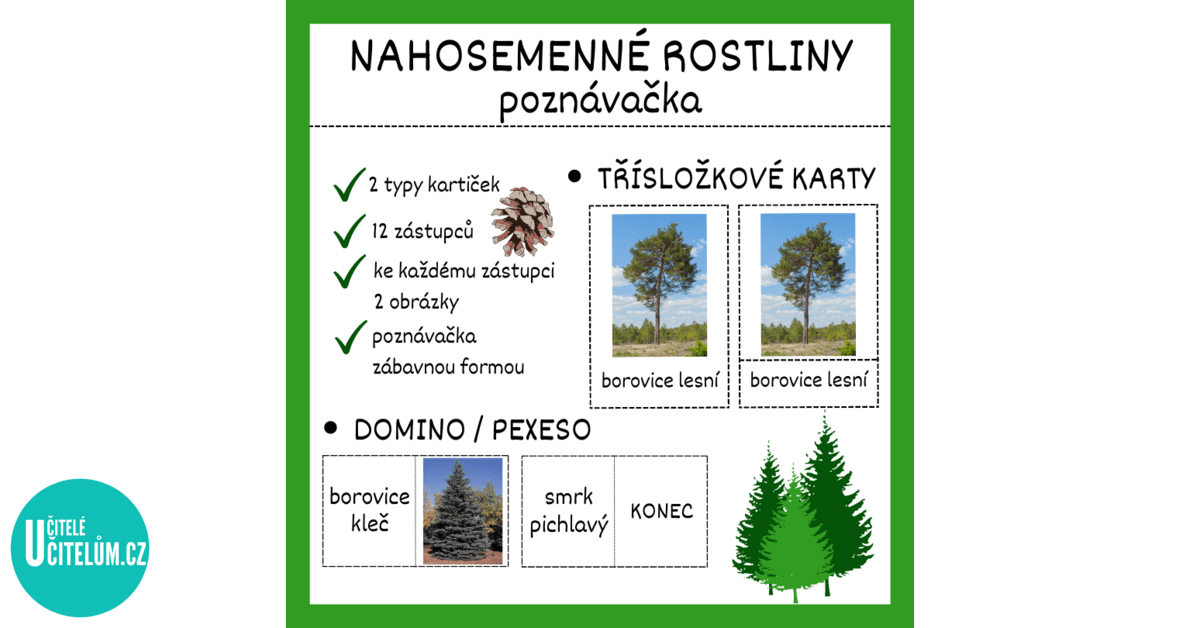 NAHOSEMENNÉ ROSTLINY
poznávačka

2 typy kartiček
12 zástupců
ke každému zástupci 2 obrázky
poznávačka zábavnou formou

• TŘÍSLOŽKOVÉ KARTY

borovice lesní
borovice lesní

• DOMINO / PEXESO

borovice kleč
smrk pichlavý
KONEC

UČITELÉ UČITELŮM.CZ